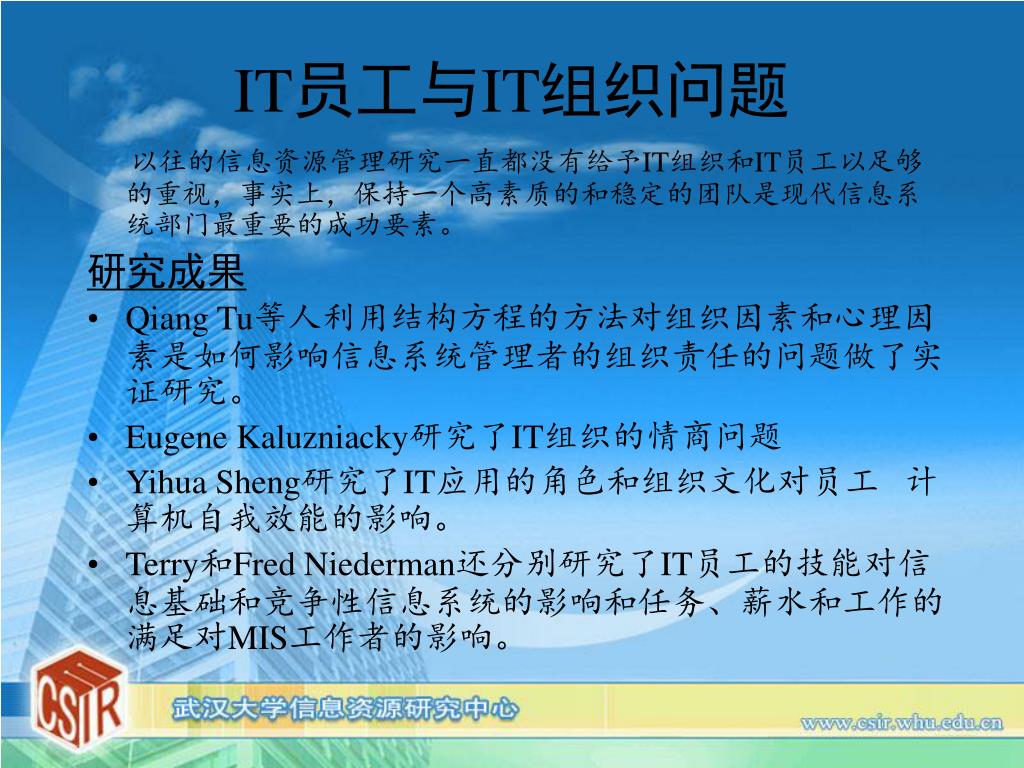 IT员工与IT组织问题

以往的信息资源管理研究一直都没有给予IT组织和IT员工以足够的重视，事实上，保持一个高素质的和稳定的团队是现代信息系统部门最重要的成功要素。

研究成果

• Qiang Tu等人利用结构方程的方法对组织因素和心理因素是如何影响信息系统管理者的组织责任的问题做了实证研究。
• Eugene Kaluzniacky研究了IT组织的情商问题
• Yihua Sheng研究了IT应用的角色和组织文化对员工 计算机自我效能的影响。
• Terry和Fred Niederman还分别研究了IT员工的技能对信息基础和竞争性信息系统的影响和任务、薪水和工作的满足对MIS工作者的影响。

CSIR

武汉大学信息资源研究中心

www.csir.whu.edu.cn